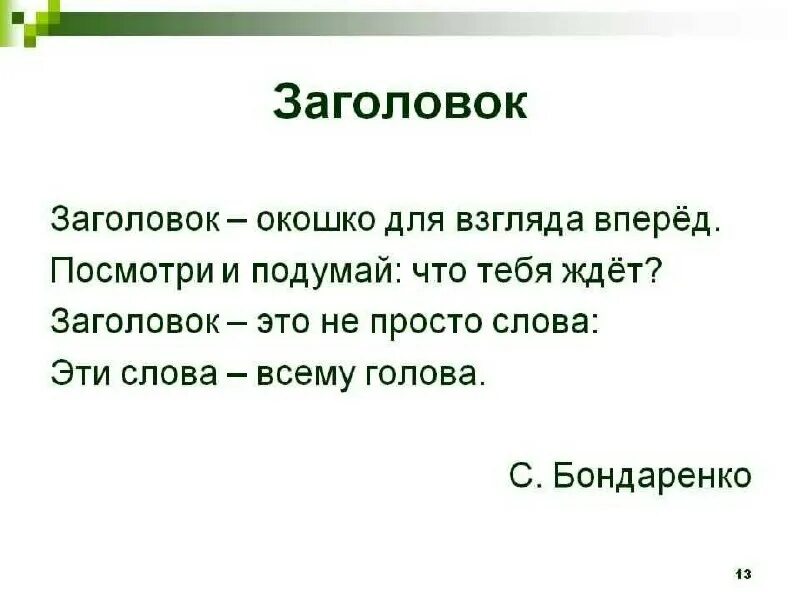 Заголовок

Заголовок – окошко для взгляда вперёд.
Посмотри и подумай: что тебя ждёт?
Заголовок – это не просто слова:
Эти слова – всему голова.

С. Бондаренко

13